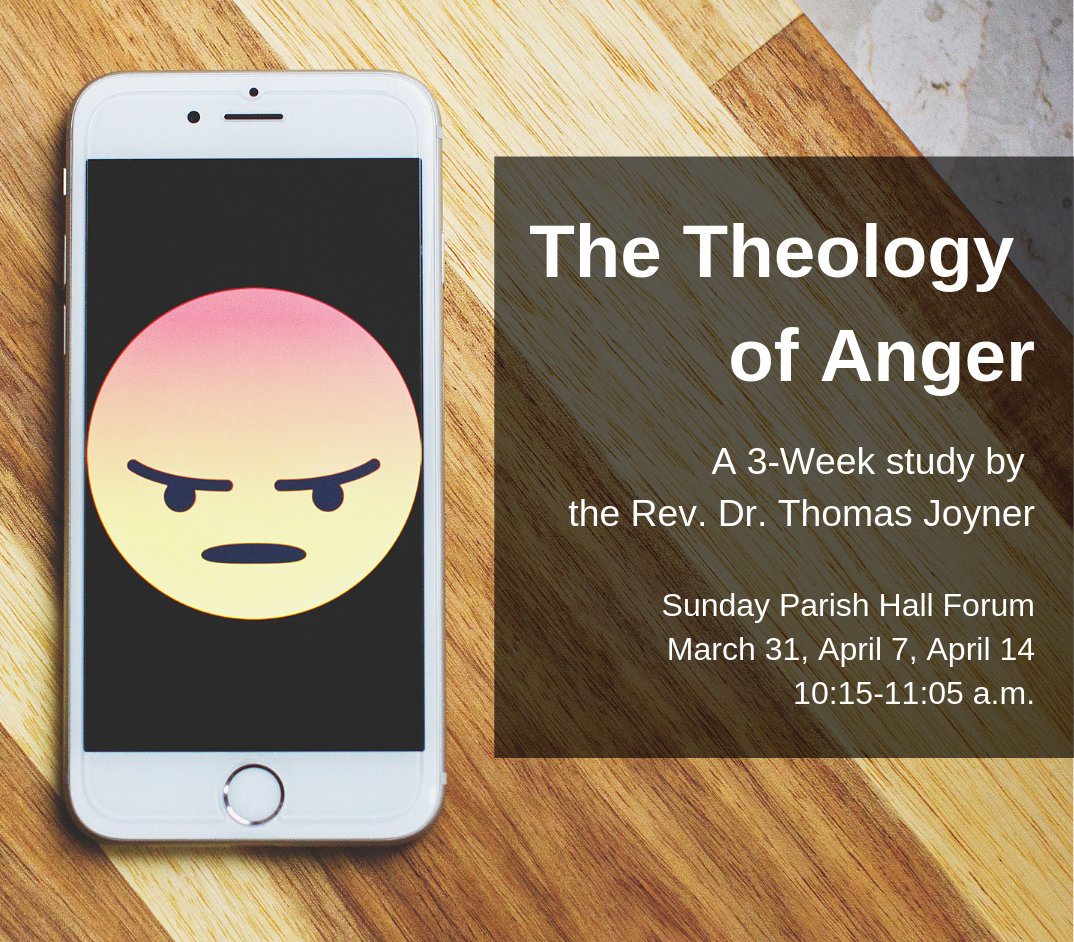 The Theology of Anger

A 3-Week study by the Rev. Dr. Thomas Joyner

Sunday Parish Hall Forum
March 31, April 7, April 14
10:15-11:05 a.m.